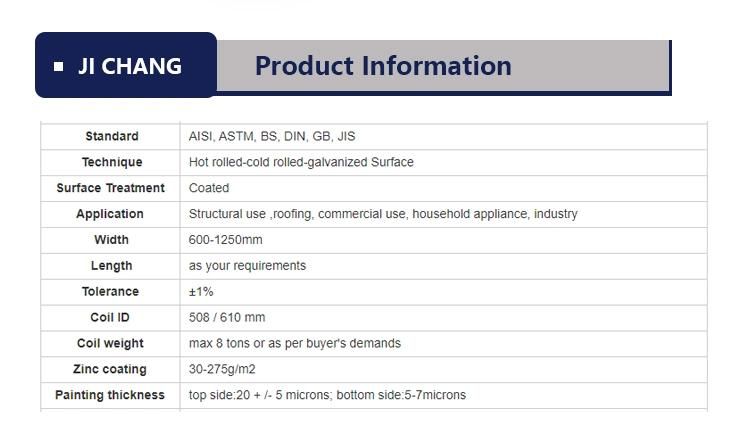 JI CHANG

Product Information

| Standard | AISI, ASTM, BS, DIN, GB, JIS |
|---|---|
| Technique | Hot rolled-cold rolled-galvanized Surface |
| Surface Treatment | Coated |
| Application | Structural use ,roofing, commercial use, household appliance, industry |
| Width | 600-1250mm |
| Length | as your requirements |
| Tolerance | ±1% |
| Coil ID | 508 / 610 mm |
| Coil weight | max 8 tons or as per buyer's demands |
| Zinc coating | 30-275g/m2 |
| Painting thickness | top side:20 + /- 5 microns; bottom side:5-7microns |